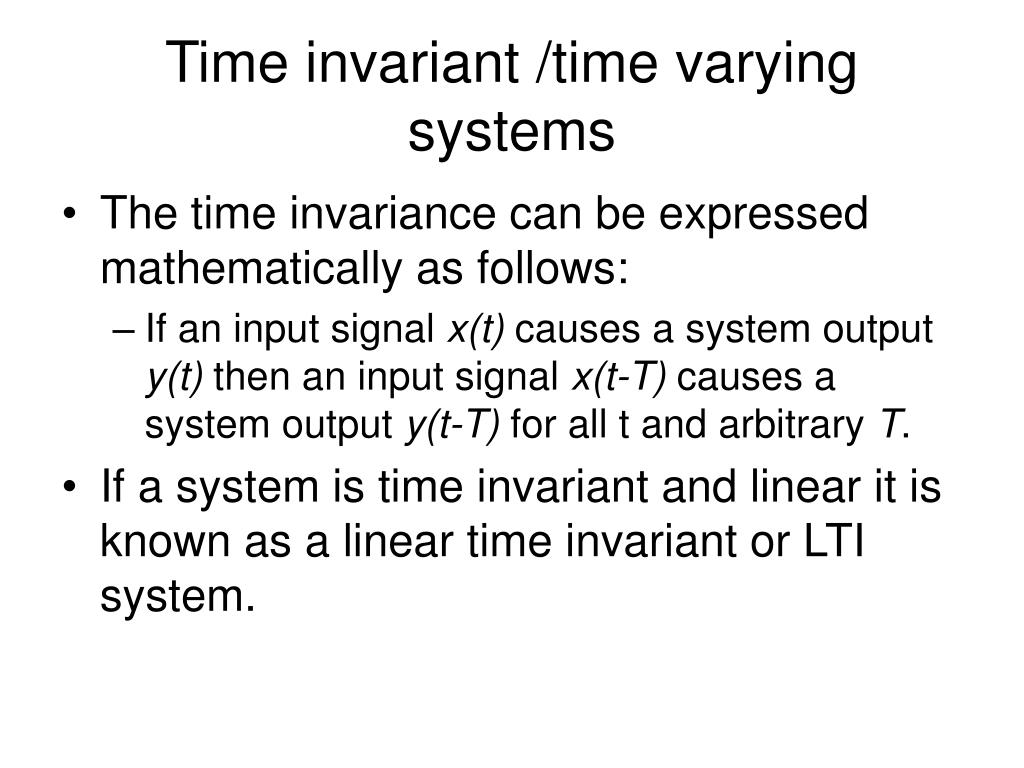 Time invariant /time varying systems

• The time invariance can be expressed mathematically as follows:

– If an input signal $x(t)$ causes a system output $y(t)$ then an input signal $x(t-T)$ causes a system output $y(t-T)$ for all t and arbitrary $T$.

• If a system is time invariant and linear it is known as a linear time invariant or LTI system.